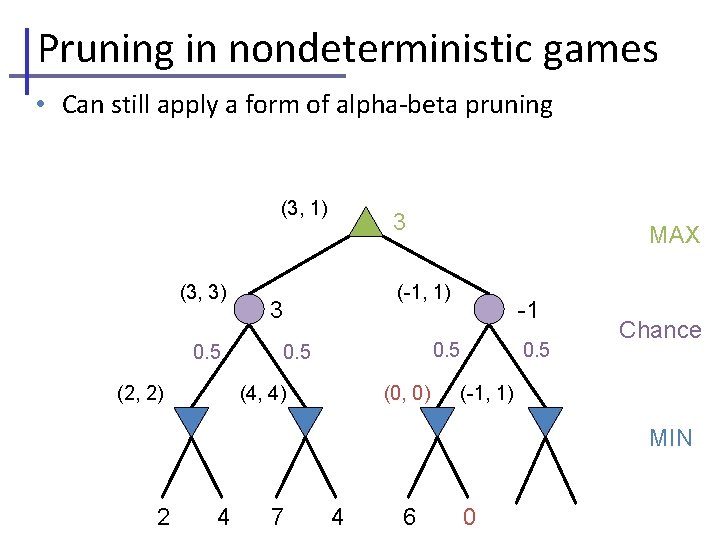 Pruning in nondeterministic games

• Can still apply a form of alpha-beta pruning

(3, 1) 3

MAX

(3, 3) 3

(-1, 1) -1

Chance

0.5 0.5 0.5 0.5

(2, 2) (4, 4) (0, 0) (-1, 1)

MIN

2 4 7 4 6 0